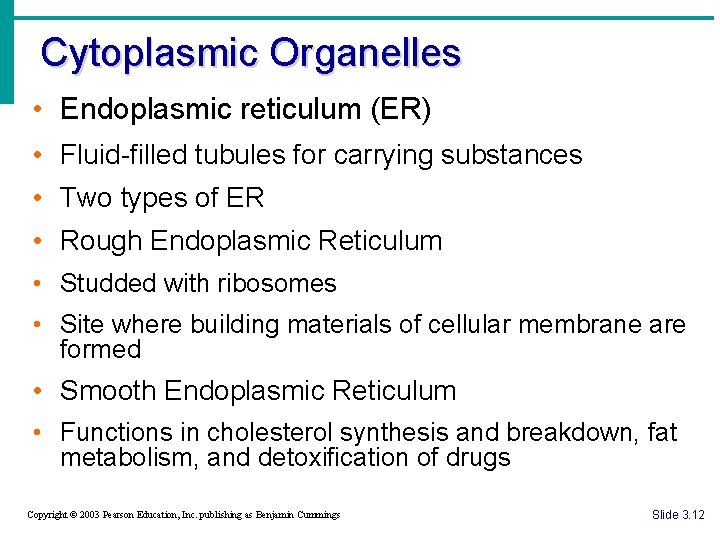 Cytoplasmic Organelles

• Endoplasmic reticulum (ER)
• Fluid-filled tubules for carrying substances
• Two types of ER
• Rough Endoplasmic Reticulum
• Studded with ribosomes
• Site where building materials of cellular membrane are formed
• Smooth Endoplasmic Reticulum
• Functions in cholesterol synthesis and breakdown, fat metabolism, and detoxification of drugs

Copyright © 2003 Pearson Education, Inc. publishing as Benjamin Cummings

Slide 3.12